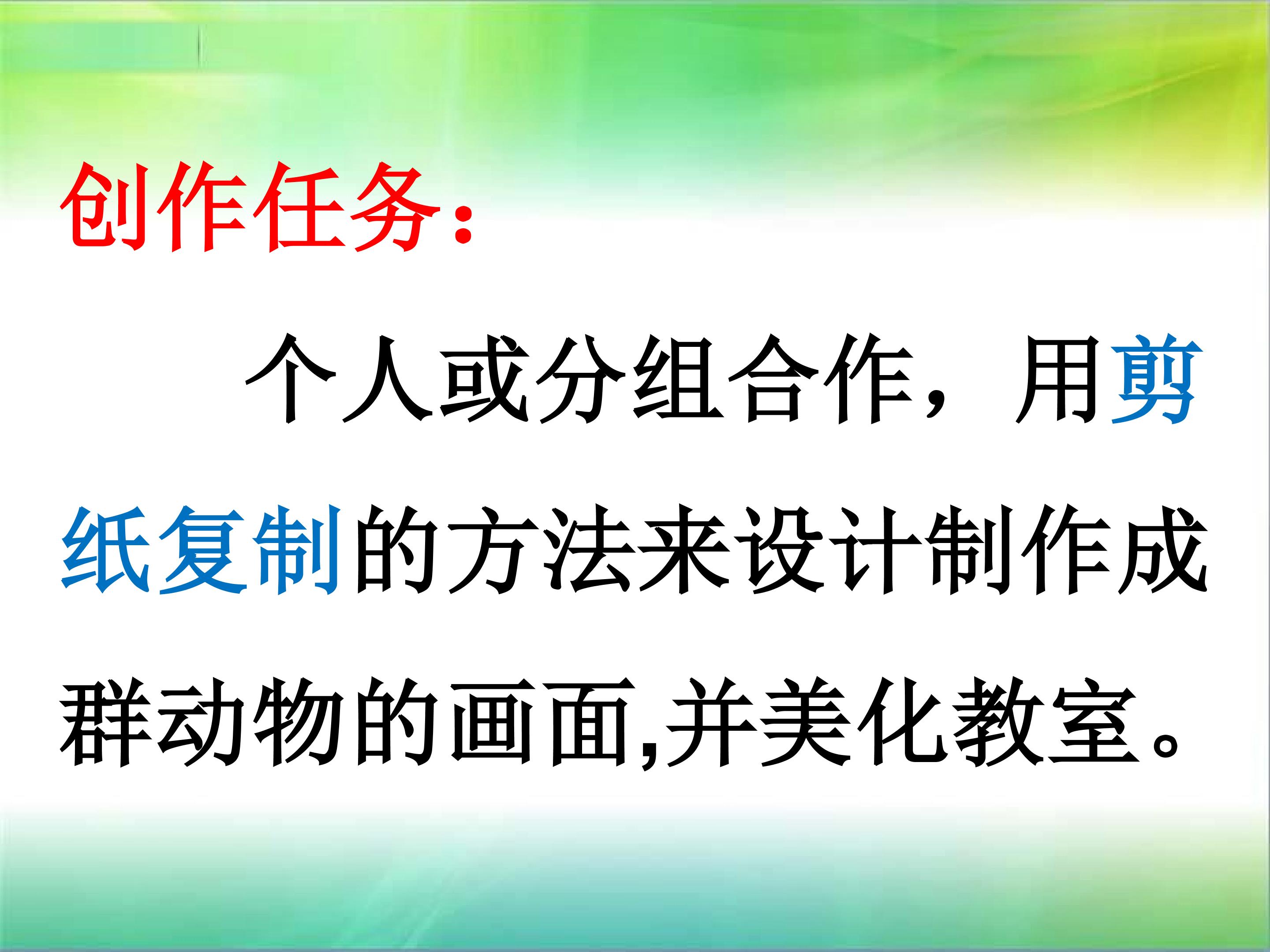 创作任务：

个人或分组合作，用剪纸复制的方法来设计制作成群动物的画面,并美化教室。